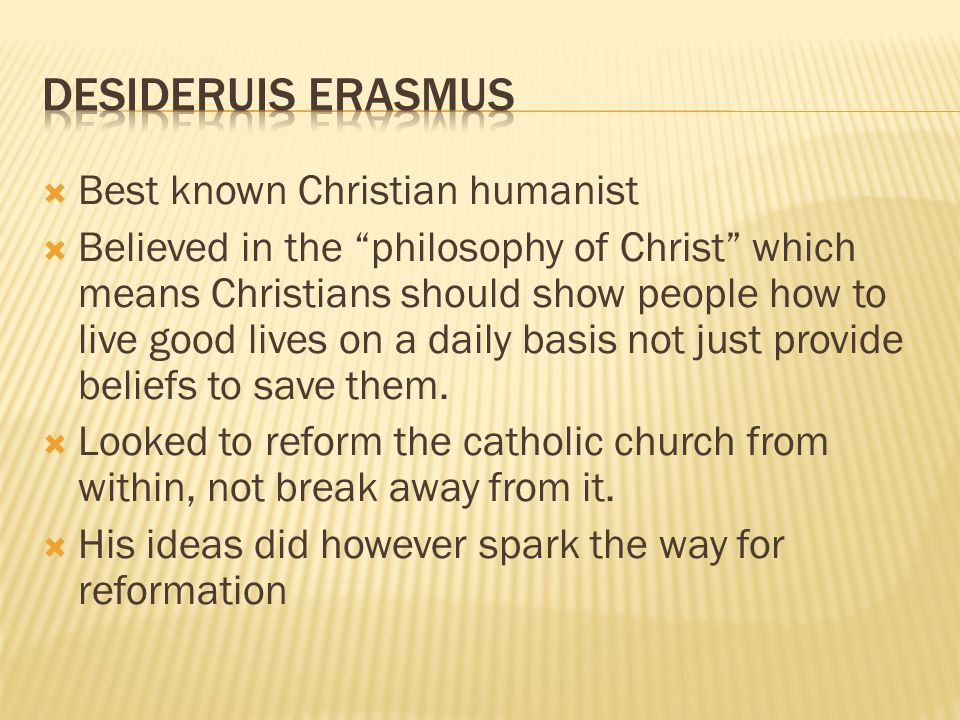 DESIDERUIS ERASMUS

Best known Christian humanist

Believed in the “philosophy of Christ” which means Christians should show people how to live good lives on a daily basis not just provide beliefs to save them.

Looked to reform the catholic church from within, not break away from it.

His ideas did however spark the way for reformation